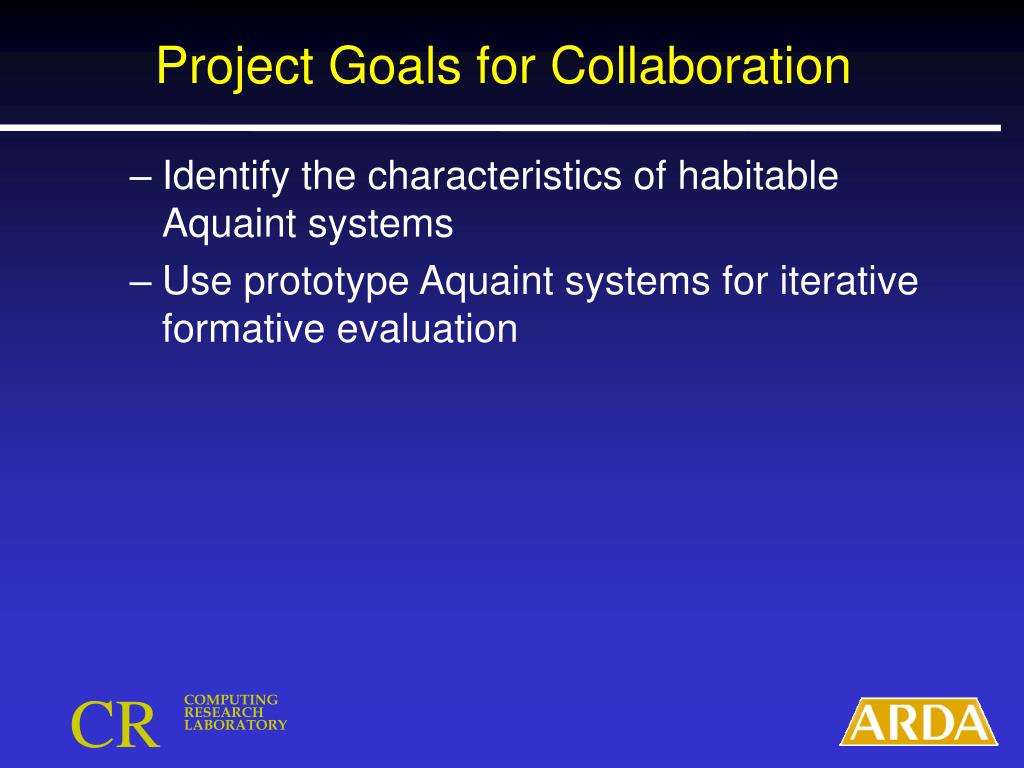 Project Goals for Collaboration

– Identify the characteristics of habitable Aquaint systems

– Use prototype Aquaint systems for iterative formative evaluation

CR COMPUTING RESEARCH LABORATORY

ARDA